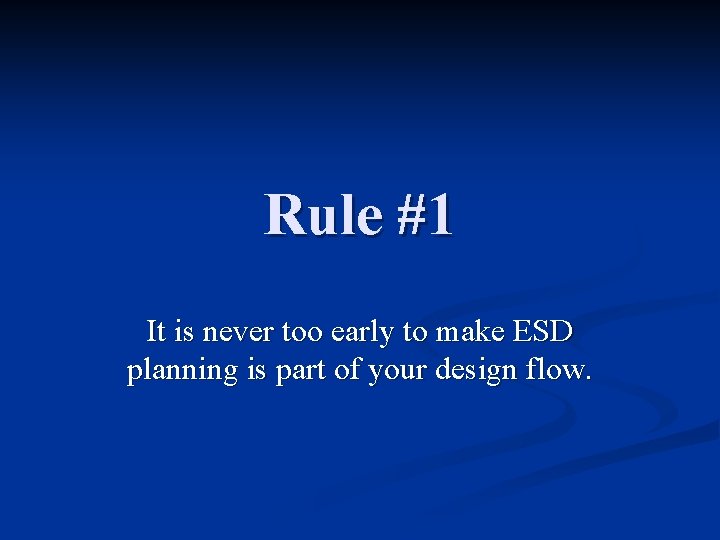 Rule #1

It is never too early to make ESD planning is part of your design flow.